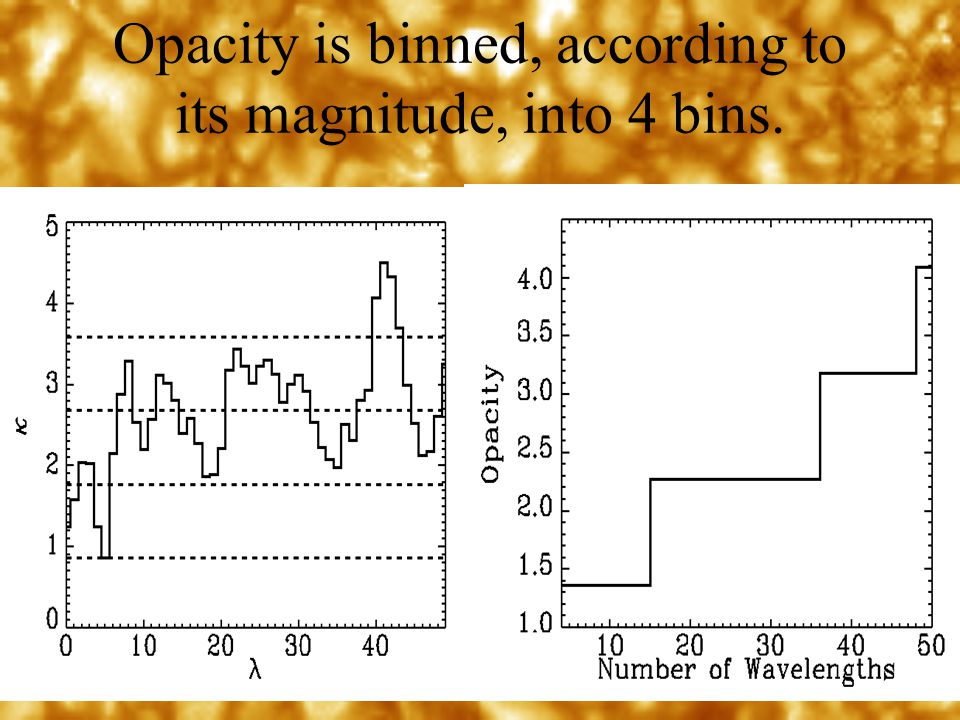 Opacity is binned, according to its magnitude, into 4 bins.

5
4
3
2
1
0
$\kappa$
0
10
20
30
40
$\lambda$

4.0
3.5
3.0
2.5
2.0
1.5
1.0
Opacity
10
20
30
40
50
Number of Wavelengths